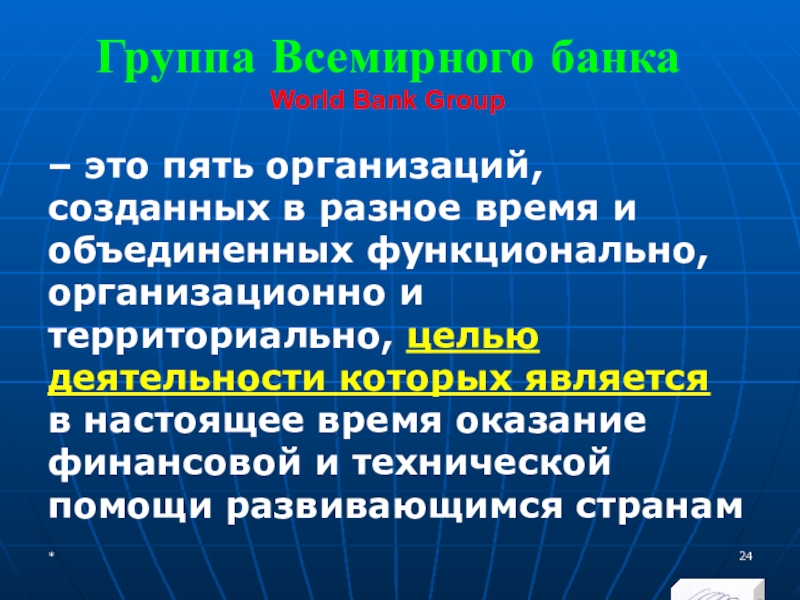 Группа Всемирного банка
World Bank Group

– это пять организаций, созданных в разное время и объединенных функционально, организационно и территориально, целью деятельности которых является в настоящее время оказание финансовой и технической помощи развивающимся странам

*

24